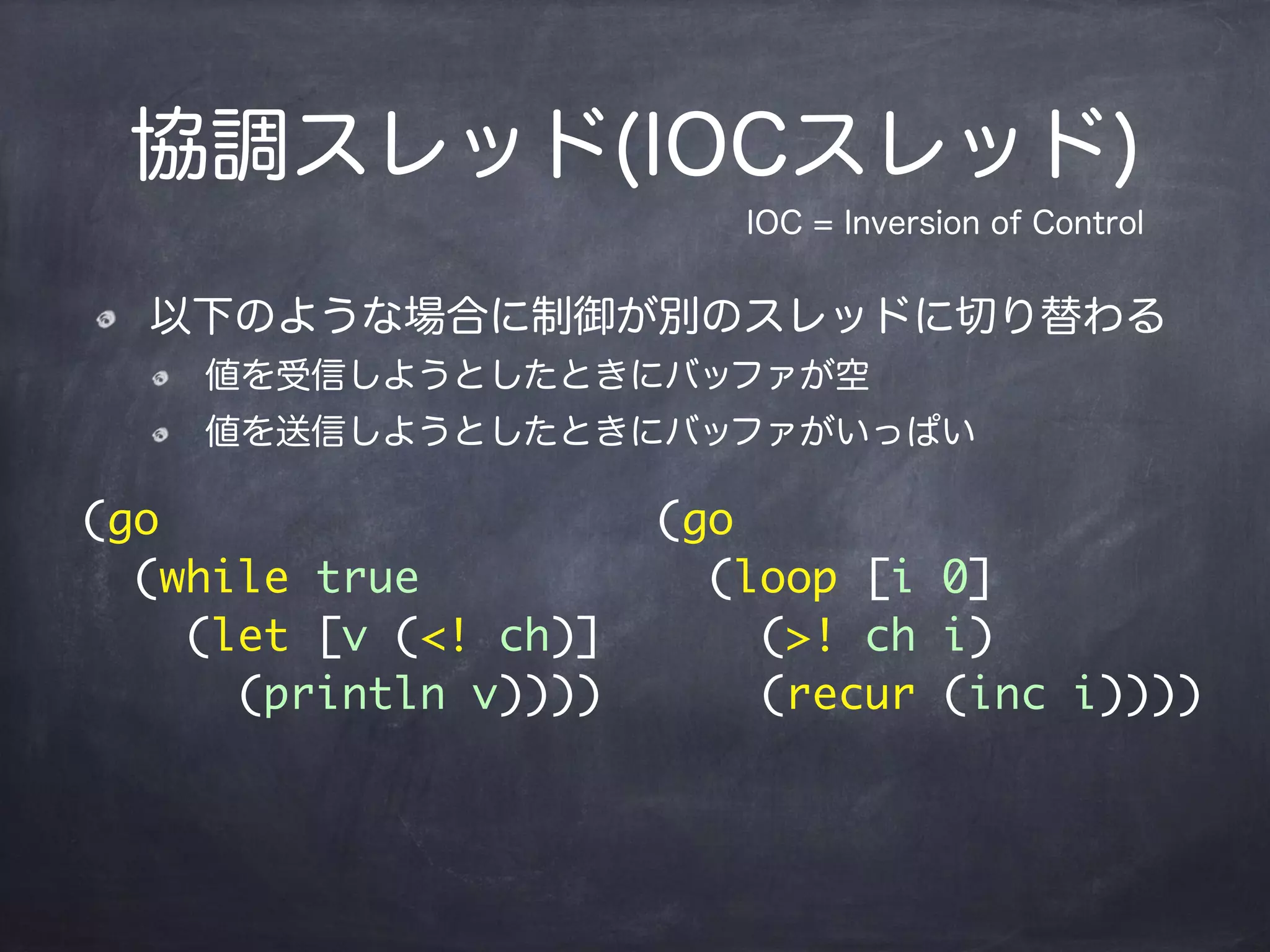 協調スレッド(IOCスレッド)

IOC = Inversion of Control

以下のような場合に制御が別のスレッドに切り替わる

値を受信しようとしたときにバッファが空

値を送信しようとしたときにバッファがいっぱい

(go
  (while true
    (let [v (<! ch)]
      (println v))))

(go
  (loop [i 0]
    (>! ch i)
    (recur (inc i))))